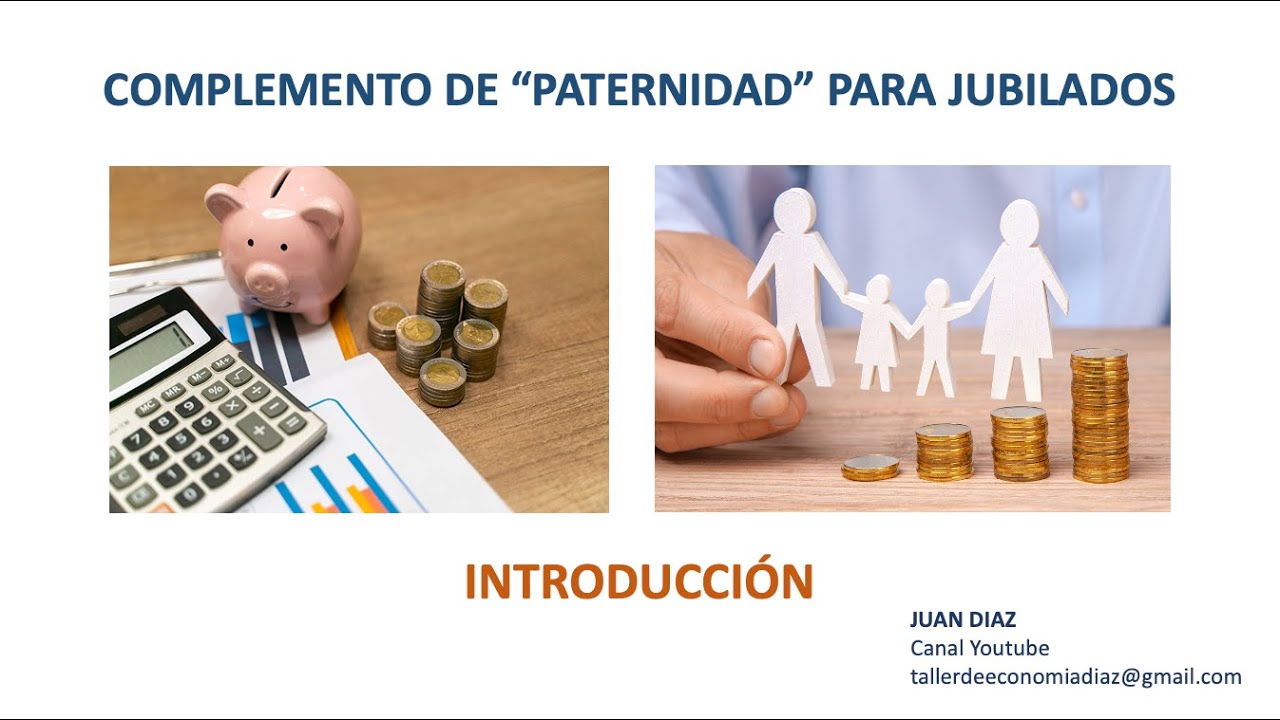 COMPLEMENTO DE “PATERNIDAD” PARA JUBILADOS

INTRODUCCIÓN

JUAN DIAZ
Canal Youtube
tallerdeeconomiadiaz@gmail.com